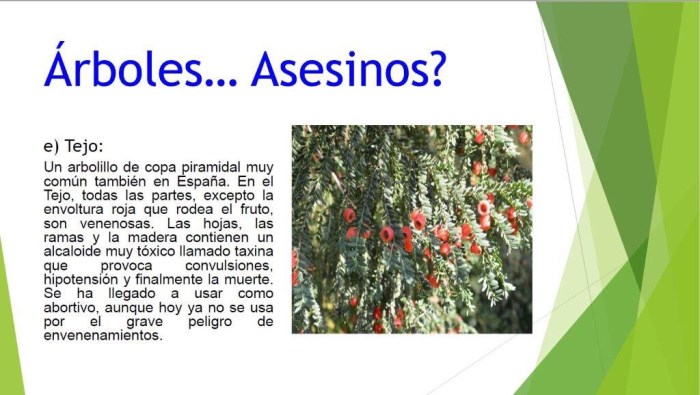 Árboles… Asesinos?

e) Tejo:

Un arbolillo de copa piramidal muy común también en España. En el Tejo, todas las partes, excepto la envoltura roja que rodea el fruto, son venenosas. Las hojas, las ramas y la madera contienen un alcaloide muy tóxico llamado taxina que provoca convulsiones, hipotensión y finalmente la muerte. Se ha llegado a usar como abortivo, aunque hoy ya no se usa por el grave peligro de envenenamientos.